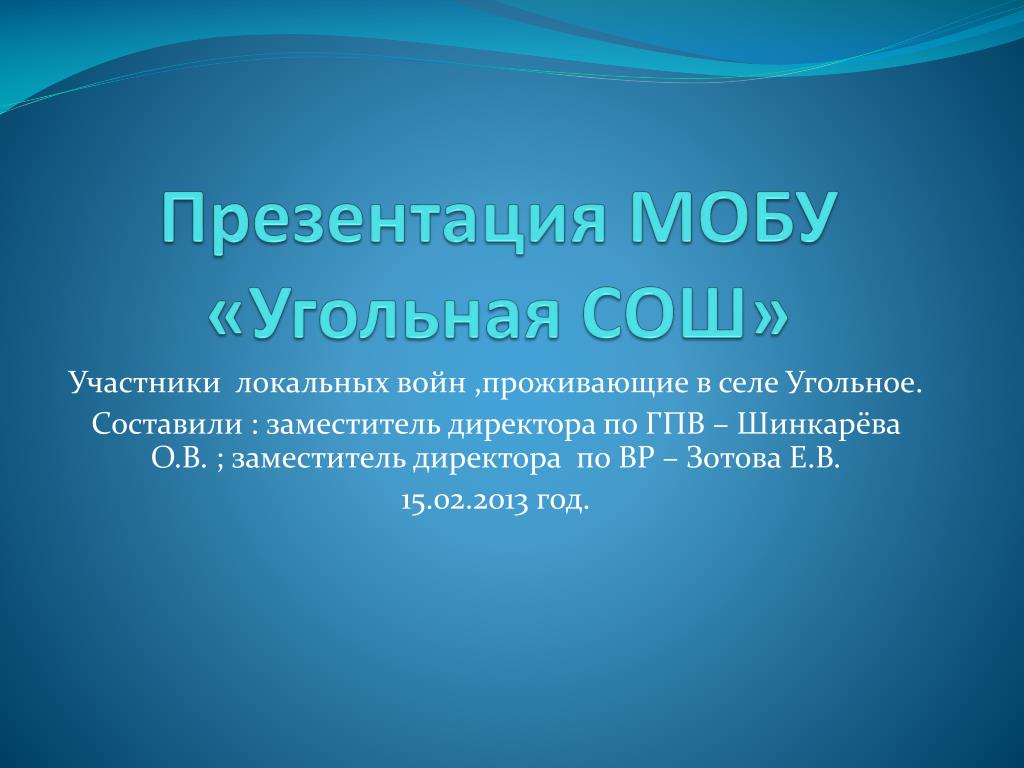 Презентация МОБУ «Угольная СОШ»

Участники  локальных войн ,проживающие в селе Угольное.

Составили : заместитель директора по ГПВ – Шинкарёва О.В. ; заместитель директора  по ВР – Зотова Е.В.

15.02.2013 год.